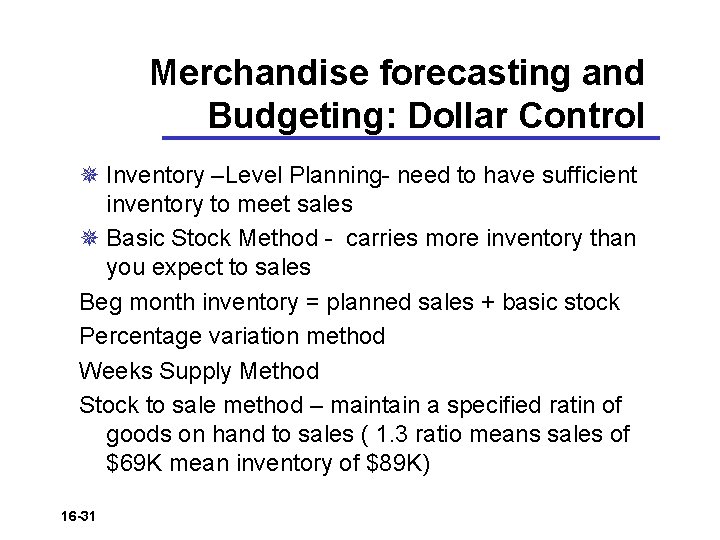 Merchandise forecasting and Budgeting: Dollar Control

Inventory –Level Planning- need to have sufficient inventory to meet sales

Basic Stock Method - carries more inventory than you expect to sales

Beg month inventory = planned sales + basic stock

Percentage variation method

Weeks Supply Method

Stock to sale method – maintain a specified ratin of goods on hand to sales ( 1.3 ratio means sales of \$69K mean inventory of \$89K)

16-31